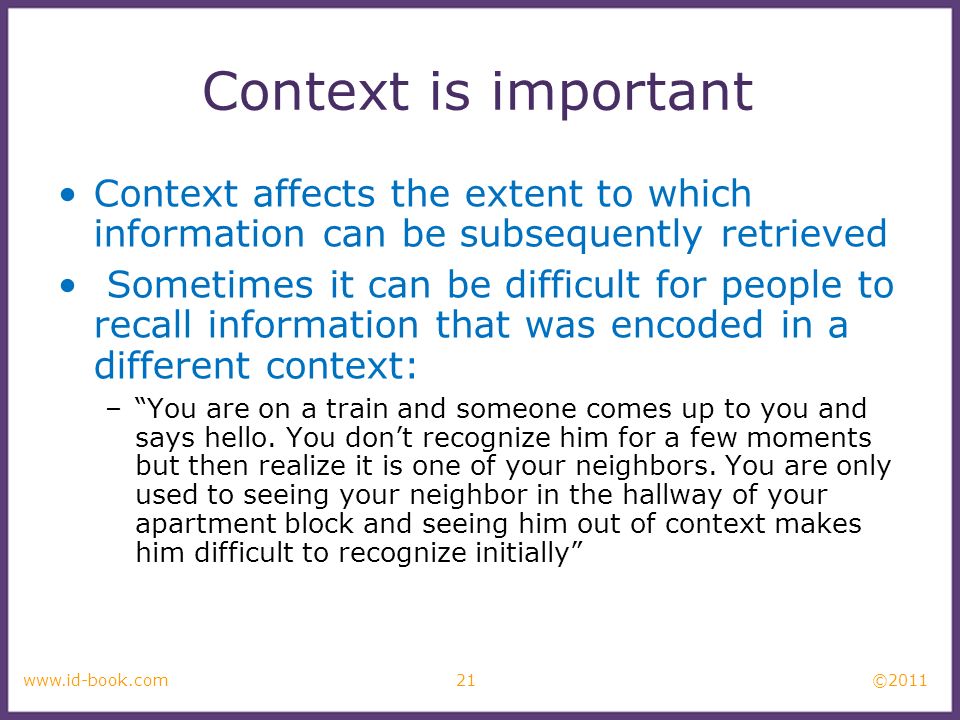 Context is important

• Context affects the extent to which information can be subsequently retrieved

• Sometimes it can be difficult for people to recall information that was encoded in a different context:

– “You are on a train and someone comes up to you and says hello. You don’t recognize him for a few moments but then realize it is one of your neighbors. You are only used to seeing your neighbor in the hallway of your apartment block and seeing him out of context makes him difficult to recognize initially”

www.id-book.com 21 ©2011